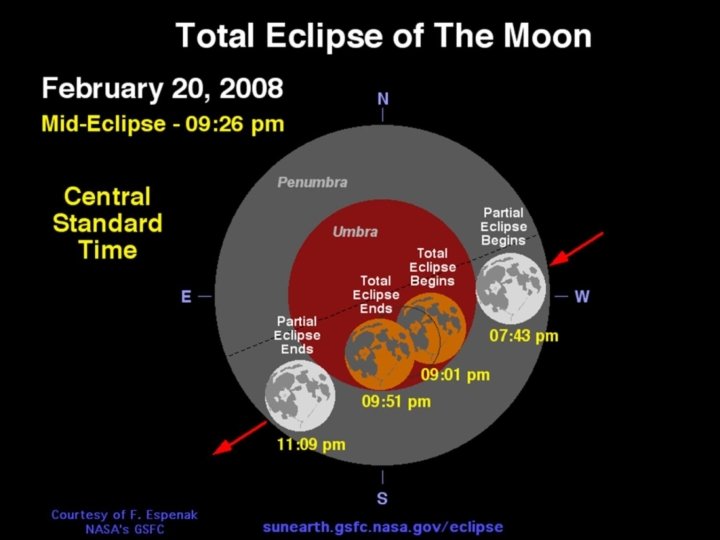 Total Eclipse of The Moon

February 20, 2008

Mid-Eclipse - 09:26 pm

Central Standard Time

N

Penumbra

Umbra

Partial Eclipse Begins

Total Eclipse Begins

Total Eclipse Ends

Partial Eclipse Ends

E

W

07:43 pm

09:01 pm

09:51 pm

11:09 pm

S

Courtesy of F. Espenak NASA's GSFC

sunearth.gsfc.nasa.gov/eclipse